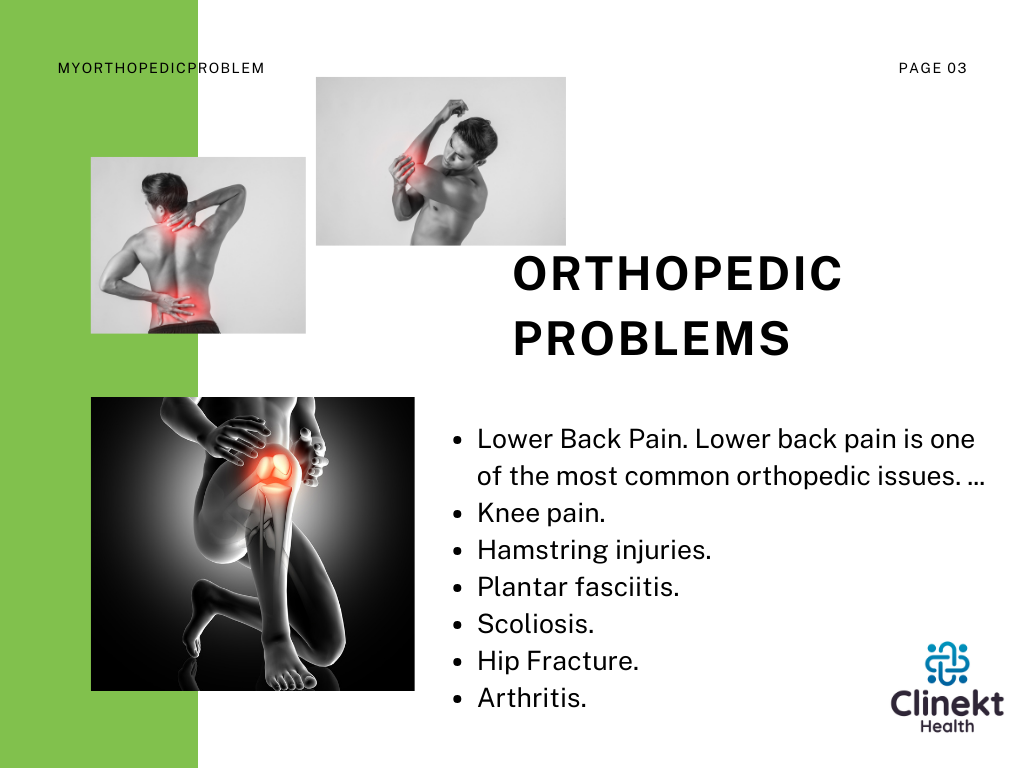 MYORTHOPEDICPROBLEM

PAGE 03

ORTHOPEDIC PROBLEMS

- Lower Back Pain. Lower back pain is one of the most common orthopedic issues. ...
- Knee pain.
- Hamstring injuries.
- Plantar fasciitis.
- Scoliosis.
- Hip Fracture.
- Arthritis.

Clinekt Health